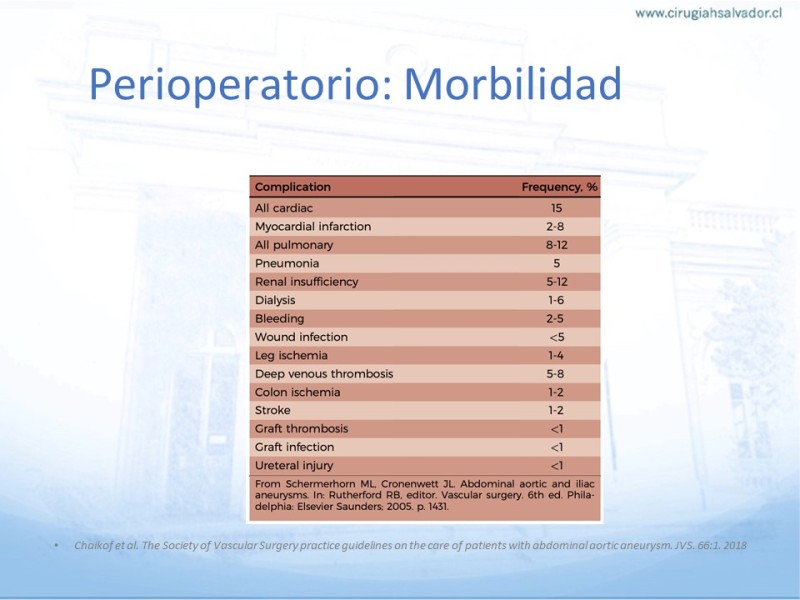 www.cirugiahsalvador.cl

Perioperatorio: Morbilidad

| Complication | Frequency, % |
|---|---|
| All cardiac | 15 |
| Myocardial infarction | 2-8 |
| All pulmonary | 8-12 |
| Pneumonia | 5 |
| Renal insufficiency | 5-12 |
| Dialysis | 1-6 |
| Bleeding | 2-5 |
| Wound infection | <5 |
| Leg ischemia | 1-4 |
| Deep venous thrombosis | 5-8 |
| Colon ischemia | 1-2 |
| Stroke | 1-2 |
| Graft thrombosis | <1 |
| Graft infection | <1 |
| Ureteral injury | <1 |

From Schermerhorn ML, Cronenwett JL. Abdominal aortic and iliac aneurysms. In: Rutherford RB, editor. Vascular surgery. 6th ed. Philadelphia: Elsevier Saunders; 2005. p. 1431.

• Chaikof et al. The Society of Vascular Surgery practice guidelines on the care of patients with abdominal aortic aneurysm. JVS. 66:1. 2018